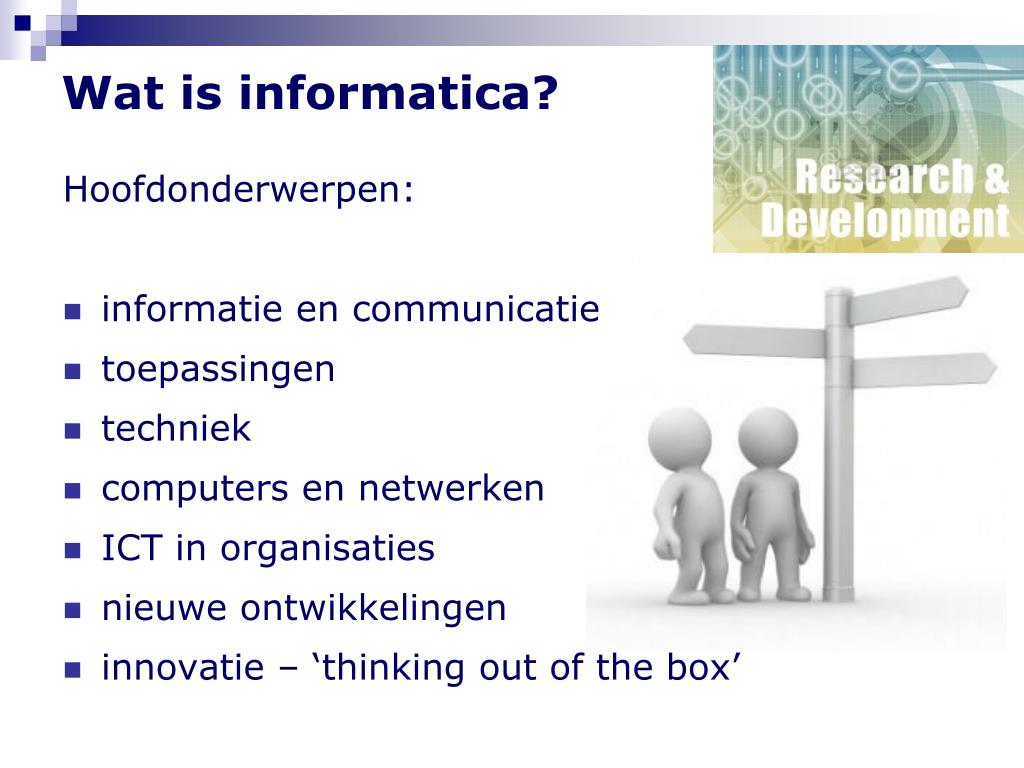 Wat is informatica?

Research & Development

Hoofdonderwerpen:

- informatie en communicatie
- toepassingen
- techniek
- computers en netwerken
- ICT in organisaties
- nieuwe ontwikkelingen
- innovatie – ‘thinking out of the box’